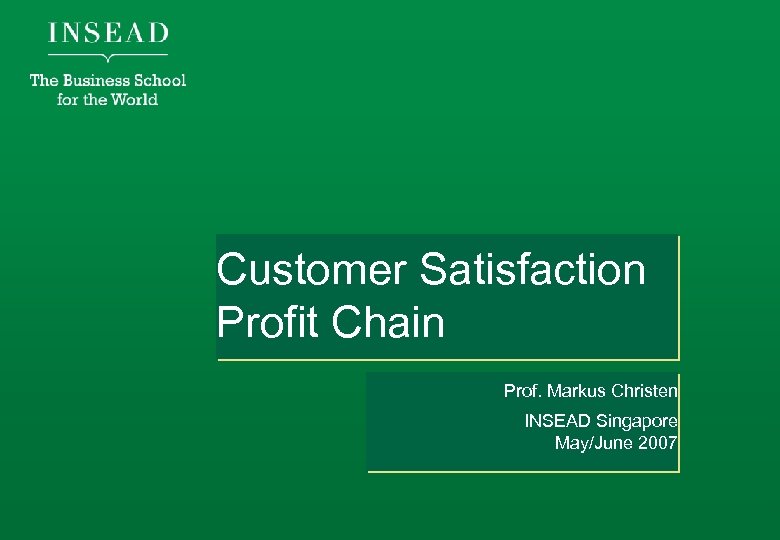 INSEAD

The Business School for the World

Customer Satisfaction Profit Chain

Prof. Markus Christen

INSEAD Singapore
May/June 2007